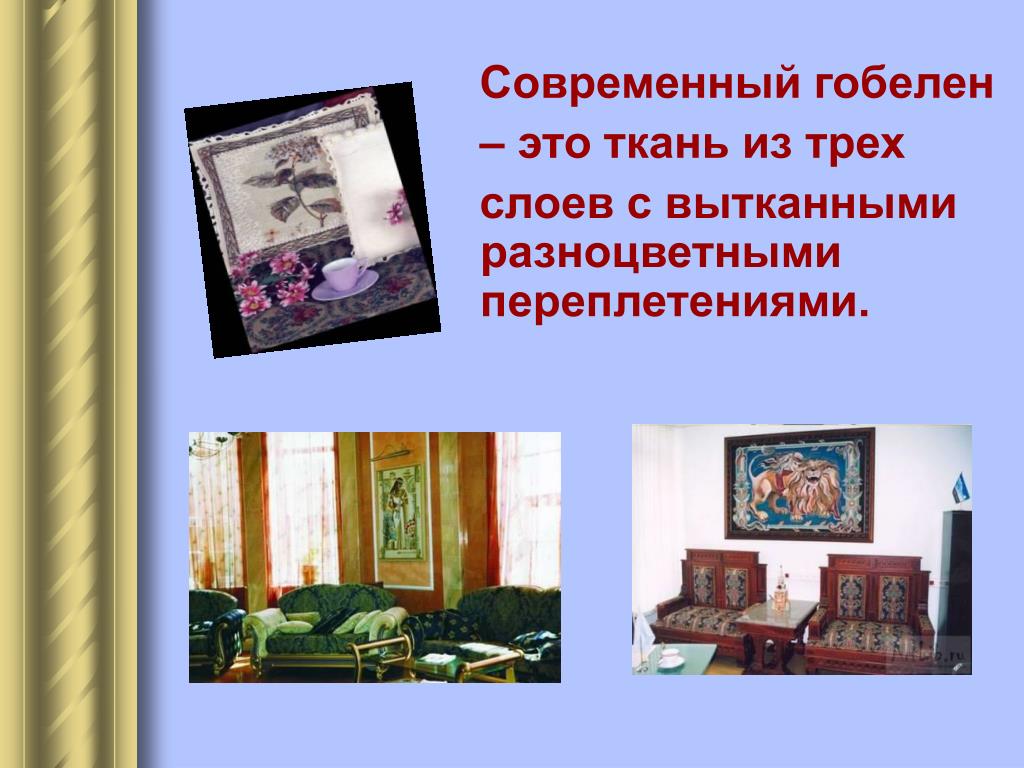 Современный гобелен – это ткань из трех слоев с вытканными разноцветными переплетениями.